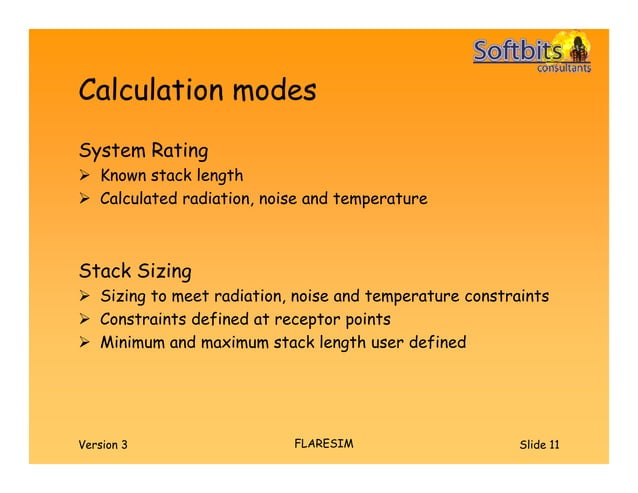 Softbits consultants

Calculation modes

System Rating
➢ Known stack length
➢ Calculated radiation, noise and temperature

Stack Sizing
➢ Sizing to meet radiation, noise and temperature constraints
➢ Constraints defined at receptor points
➢ Minimum and maximum stack length user defined

Version 3

FLARESIM

Slide 11